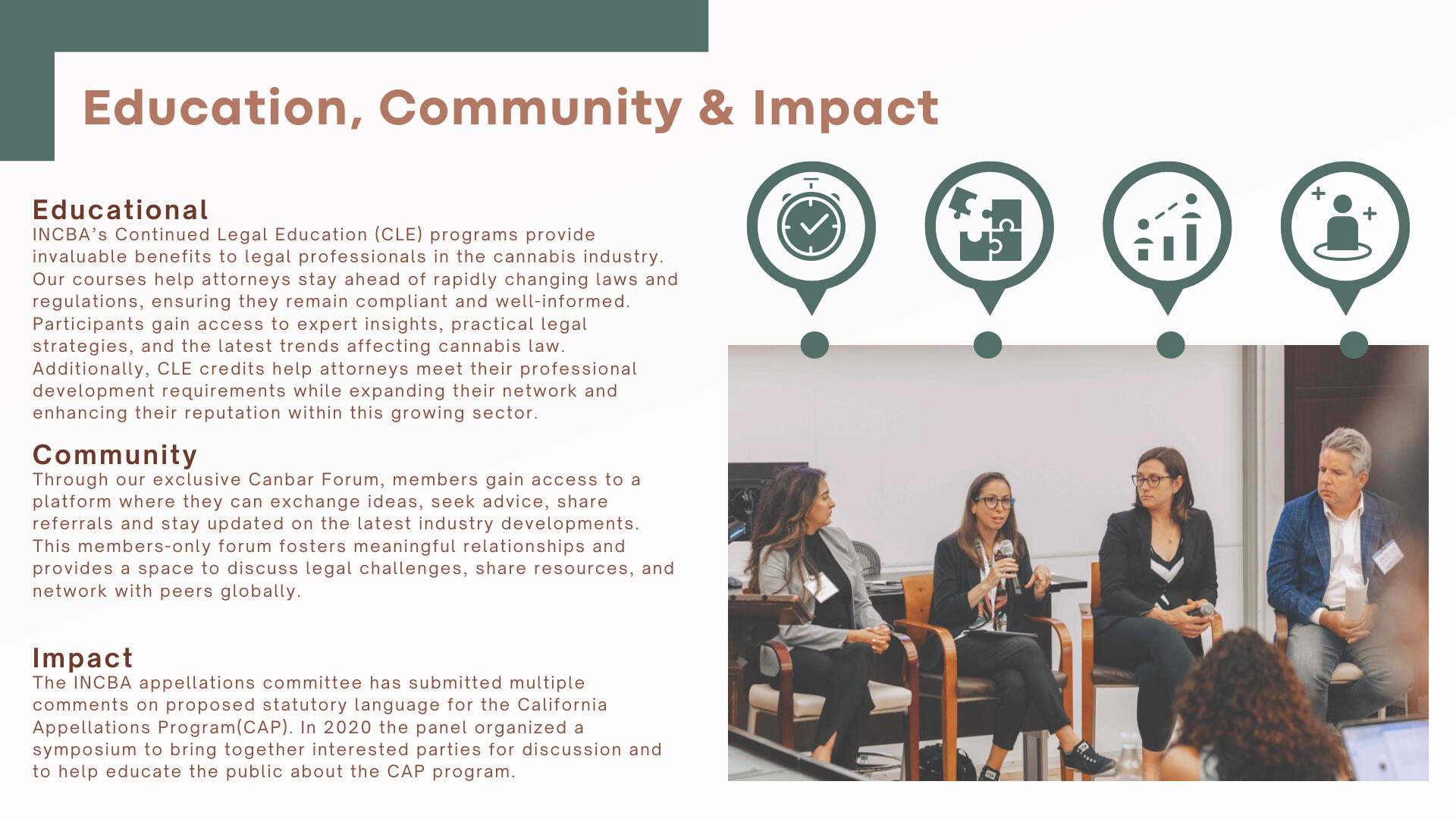 Education, Community & Impact

Educational
INCBA's Continued Legal Education (CLE) programs provide invaluable benefits to legal professionals in the cannabis industry. Our courses help attorneys stay ahead of rapidly changing laws and regulations, ensuring they remain compliant and well-informed. Participants gain access to expert insights, practical legal strategies, and the latest trends affecting cannabis law. Additionally, CLE credits help attorneys meet their professional development requirements while expanding their network and enhancing their reputation within this growing sector.

Community
Through our exclusive Canbar Forum, members gain access to a platform where they can exchange ideas, seek advice, share referrals and stay updated on the latest industry developments. This members-only forum fosters meaningful relationships and provides a space to discuss legal challenges, share resources, and network with peers globally.

Impact
The INCBA appellations committee has submitted multiple comments on proposed statutory language for the California Appellations Program(CAP). In 2020 the panel organized a symposium to bring together interested parties for discussion and to help educate the public about the CAP program.